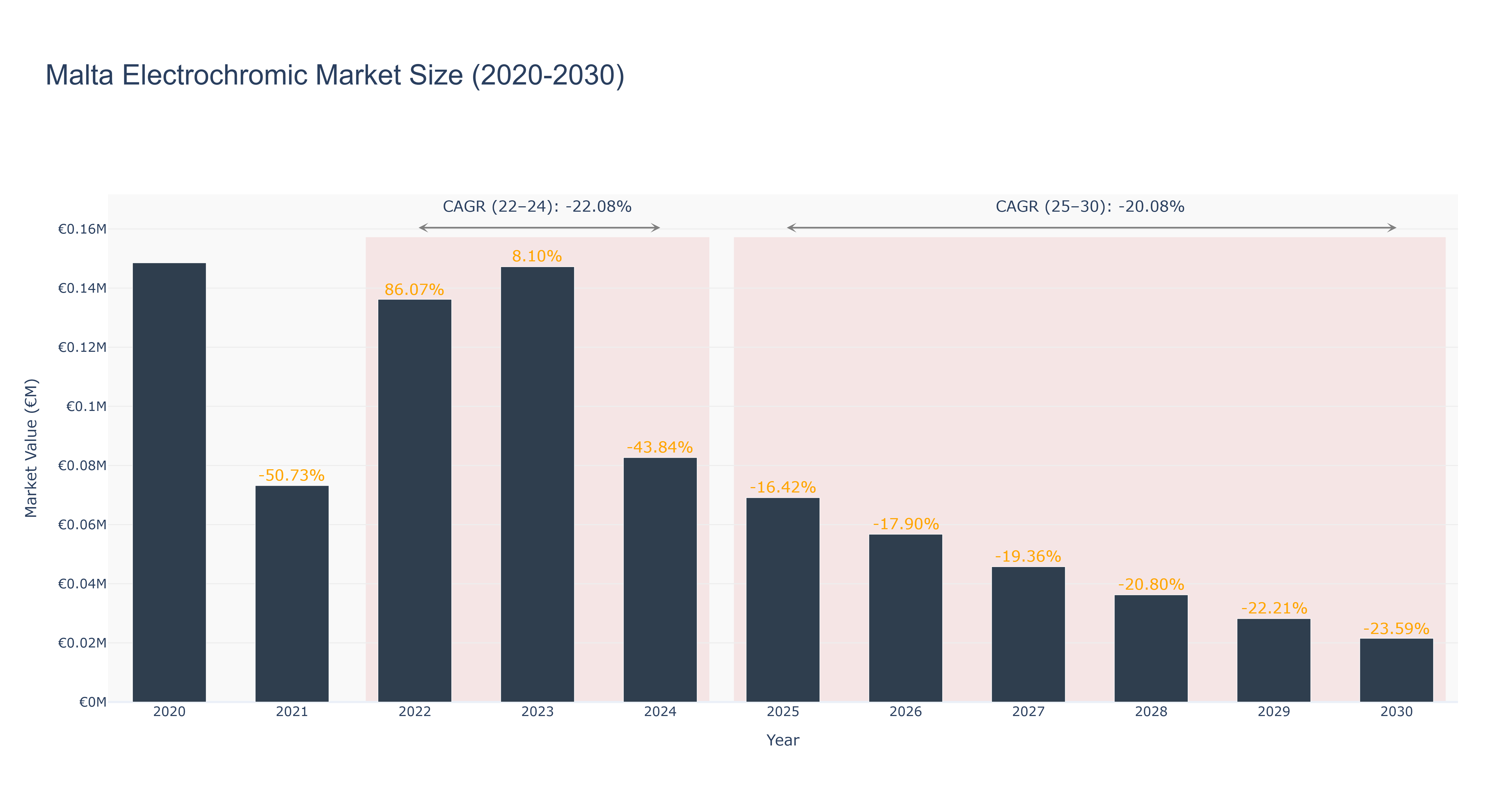 Malta Electrochromic Market Size (2020-2030)

CAGR (22–24): -22.08%

CAGR (25–30): -20.08%

Market Value (€M)

€0.16M
€0.14M
€0.12M
€0.1M
€0.08M
€0.06M
€0.04M
€0.02M
€0M

-50.73%
86.07%
8.10%
-43.84%
-16.42%
-17.90%
-19.36%
-20.80%
-22.21%
-23.59%

2020
2021
2022
2023
2024
2025
2026
2027
2028
2029
2030

Year